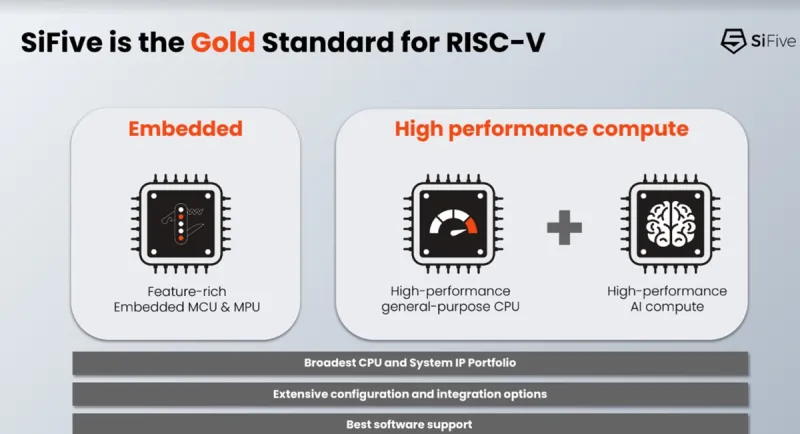 SiFive is the Gold Standard for RISC-V

SiFive

Embedded

Feature-rich Embedded MCU & MPU

High performance compute

High-performance general-purpose CPU

+

High-performance AI compute

Broadest CPU and System IP Portfolio

Extensive configuration and integration options

Best software support